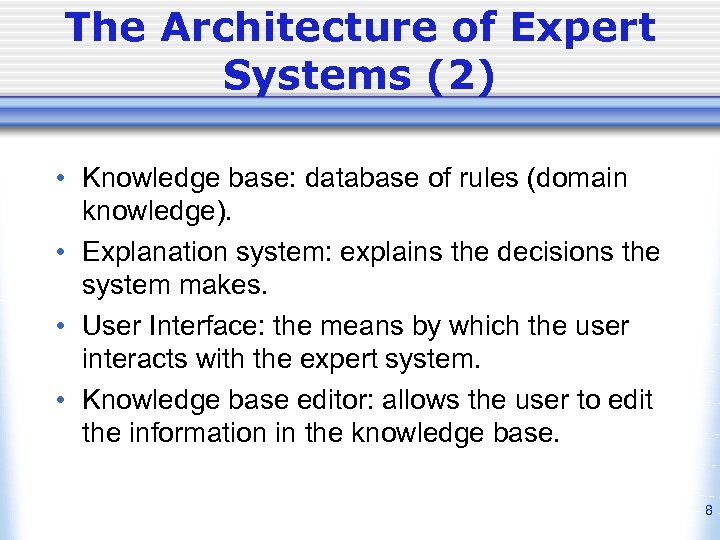 The Architecture of Expert Systems (2)

• Knowledge base: database of rules (domain knowledge).

• Explanation system: explains the decisions the system makes.

• User Interface: the means by which the user interacts with the expert system.

• Knowledge base editor: allows the user to edit the information in the knowledge base.

8